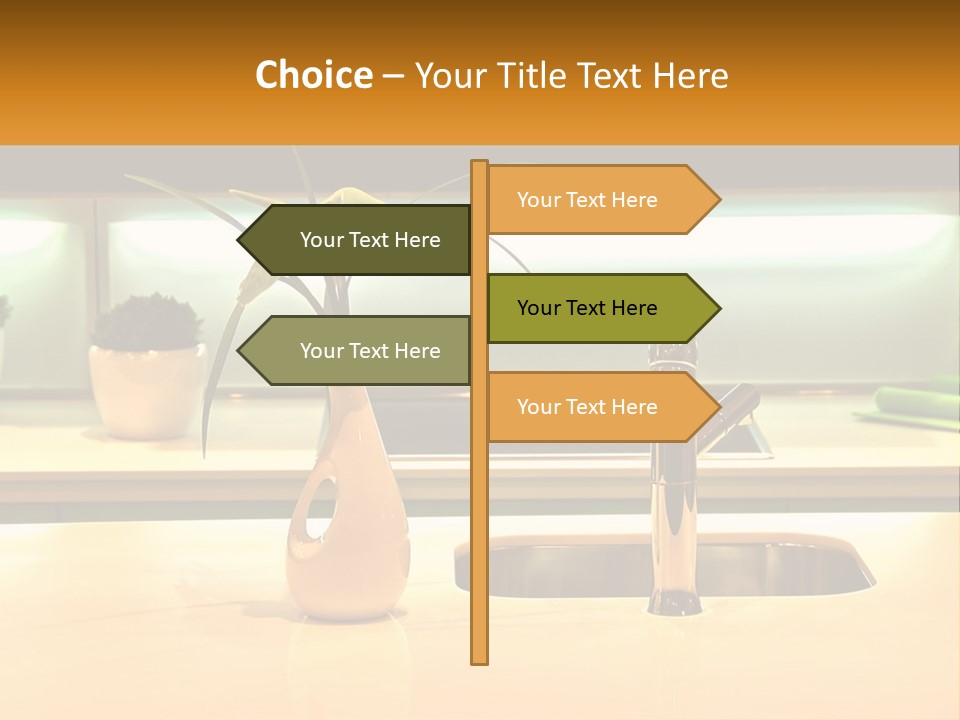 Choice – Your Title Text Here

Your Text Here

Your Text Here

Your Text Here

Your Text Here

Your Text Here